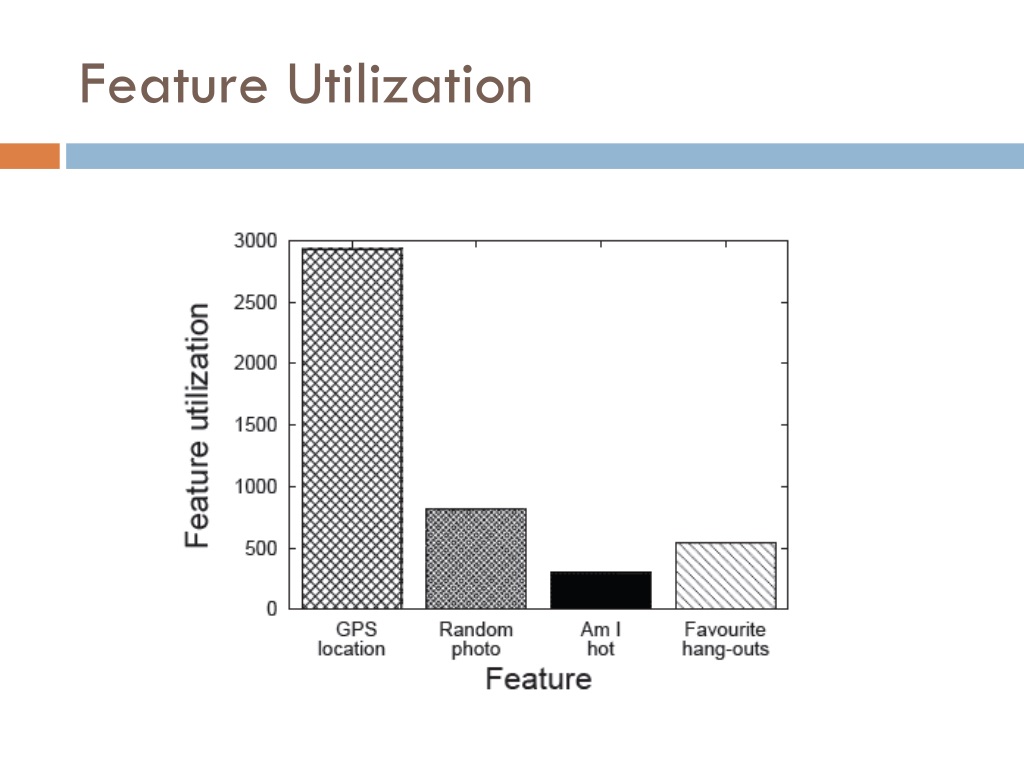 Feature Utilization

Feature utilization

3000
2500
2000
1500
1000
500
0

GPS location
Random photo
Am I hot
Favourite hang-outs

Feature